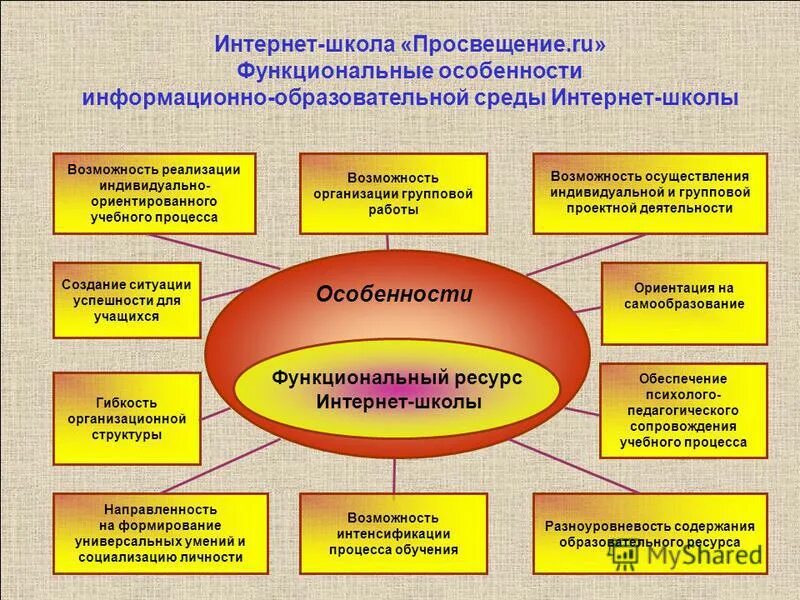 Интернет-школа «Просвещение.ru»
Функциональные особенности
информационно-образовательной среды Интернет-школы

Возможность реализации индивидуально-ориентированного учебного процесса

Возможность организации групповой работы

Возможность осуществления индивидуальной и групповой проектной деятельности

Создание ситуации успешности для учащихся

Особенности

Ориентация на самообразование

Функциональный ресурс Интернет-школы

Гибкость организационной структуры

Обеспечение психолого-педагогического сопровождения учебного процесса

Направленность на формирование универсальных умений и социализацию личности

Возможность интенсификации процесса обучения

Разноуровневость содержания образовательного ресурса

MyShared